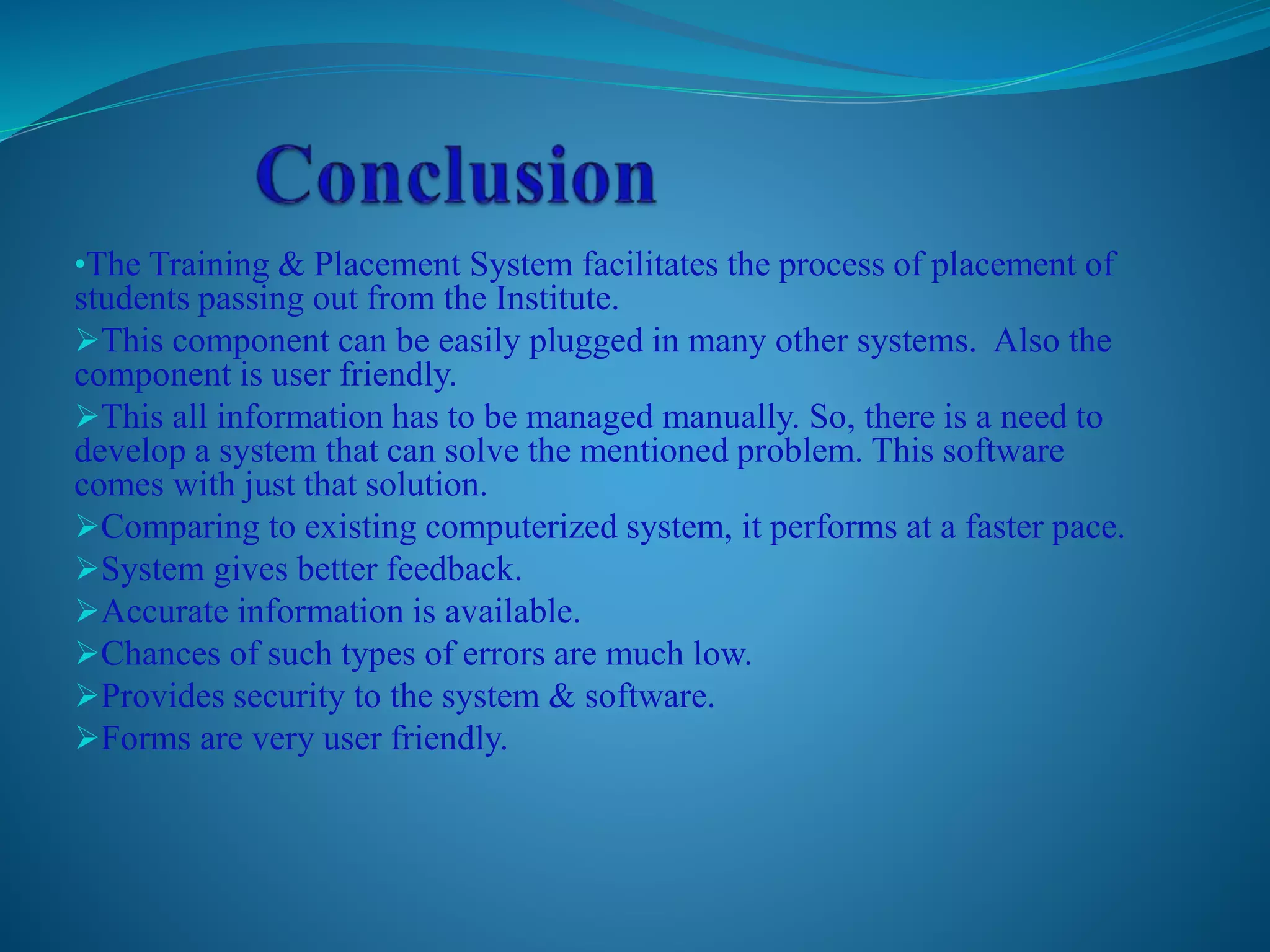 Conclusion

•The Training & Placement System facilitates the process of placement of students passing out from the Institute.

➢This component can be easily plugged in many other systems. Also the component is user friendly.

➢This all information has to be managed manually. So, there is a need to develop a system that can solve the mentioned problem. This software comes with just that solution.

➢Comparing to existing computerized system, it performs at a faster pace.

➢System gives better feedback.

➢Accurate information is available.

➢Chances of such types of errors are much low.

➢Provides security to the system & software.

➢Forms are very user friendly.